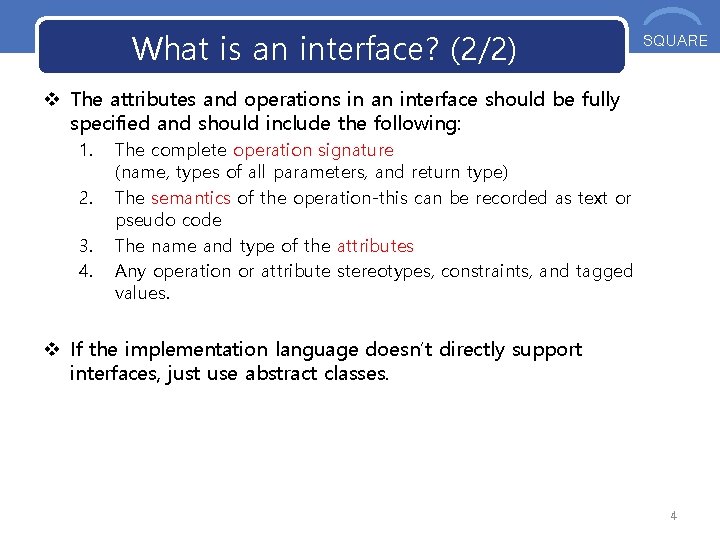 What is an interface? (2/2)

SQUARE

❖ The attributes and operations in an interface should be fully specified and should include the following:

1. The complete operation signature (name, types of all parameters, and return type)
2. The semantics of the operation-this can be recorded as text or pseudo code
3. The name and type of the attributes
4. Any operation or attribute stereotypes, constraints, and tagged values.

❖ If the implementation language doesn't directly support interfaces, just use abstract classes.

4